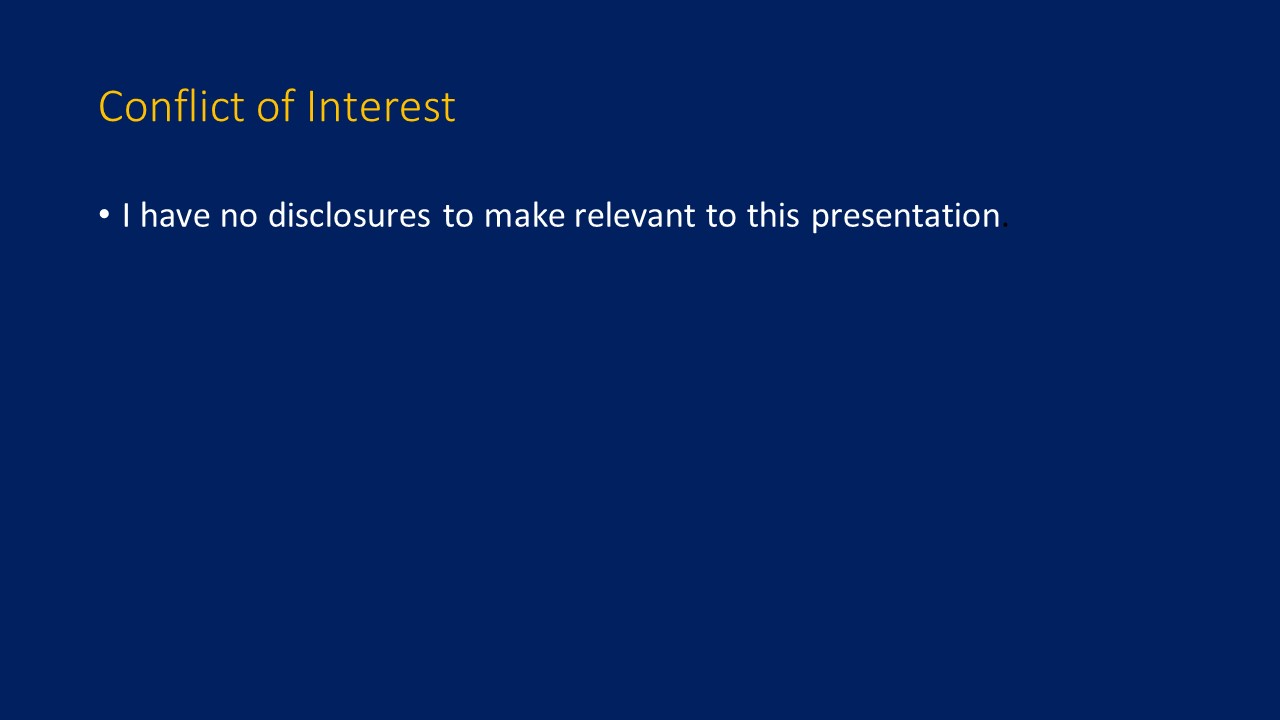 Conflict of Interest

• I have no disclosures to make relevant to this presentation.